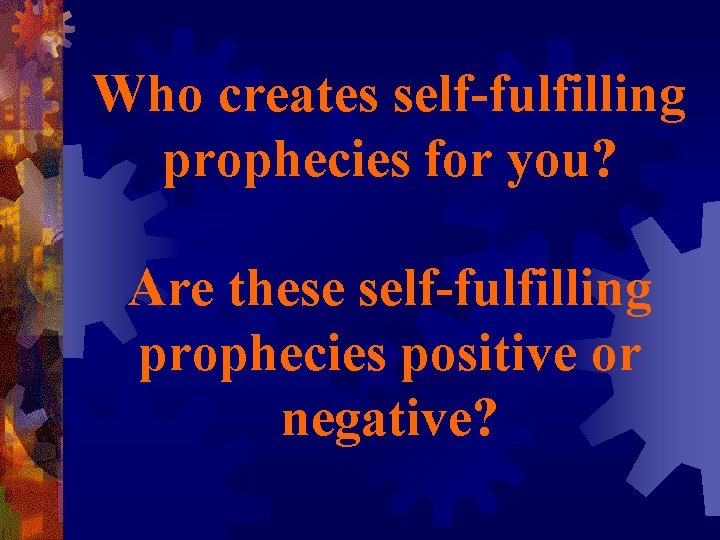 Who creates self-fulfilling prophecies for you?

Are these self-fulfilling prophecies positive or negative?